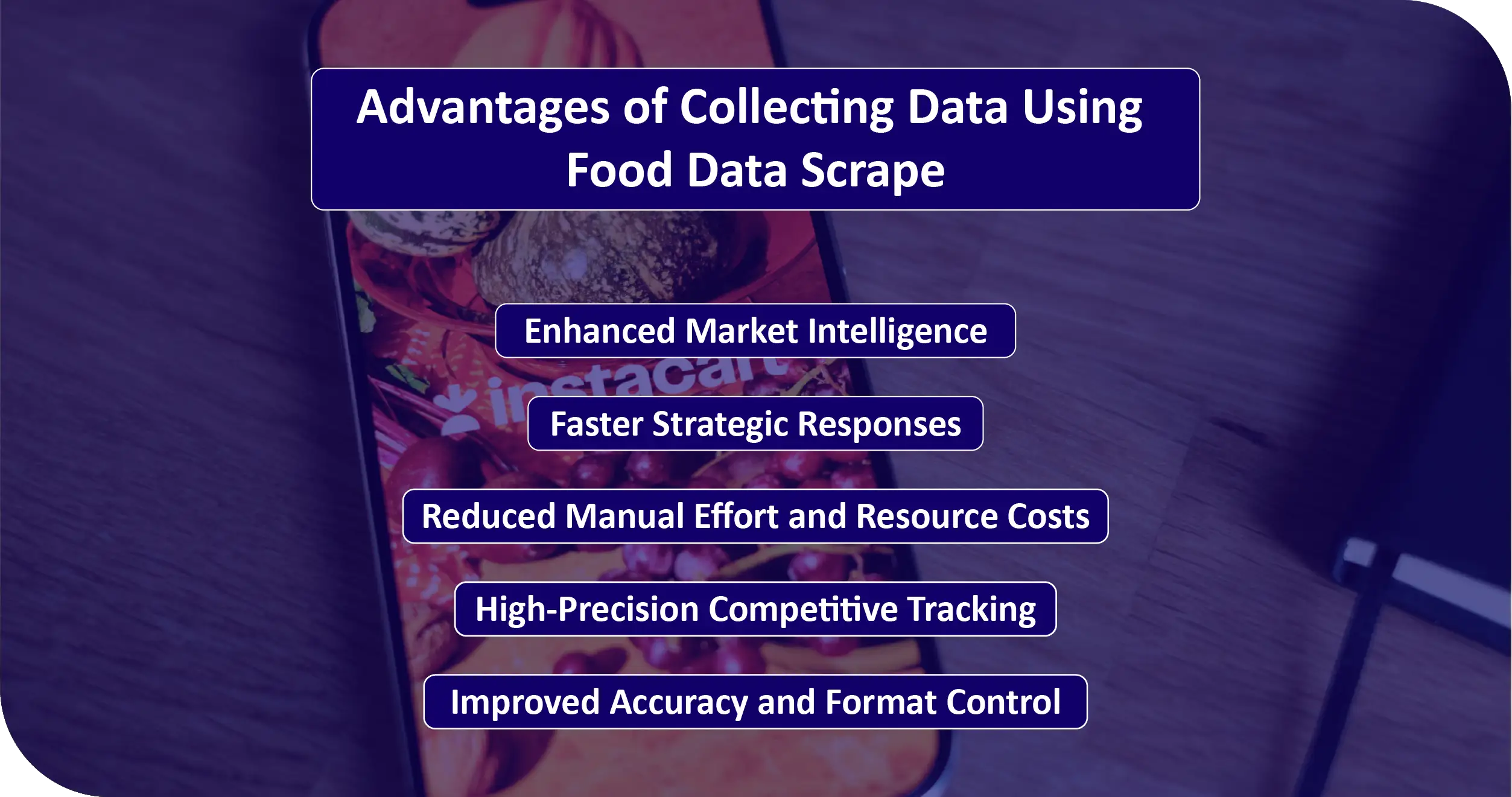 Advantages of Collecting Data Using Food Data Scrape

Enhanced Market Intelligence

instacart

Faster Strategic Responses

Reduced Manual Effort and Resource Costs

High-Precision Competitive Tracking

Improved Accuracy and Format Control